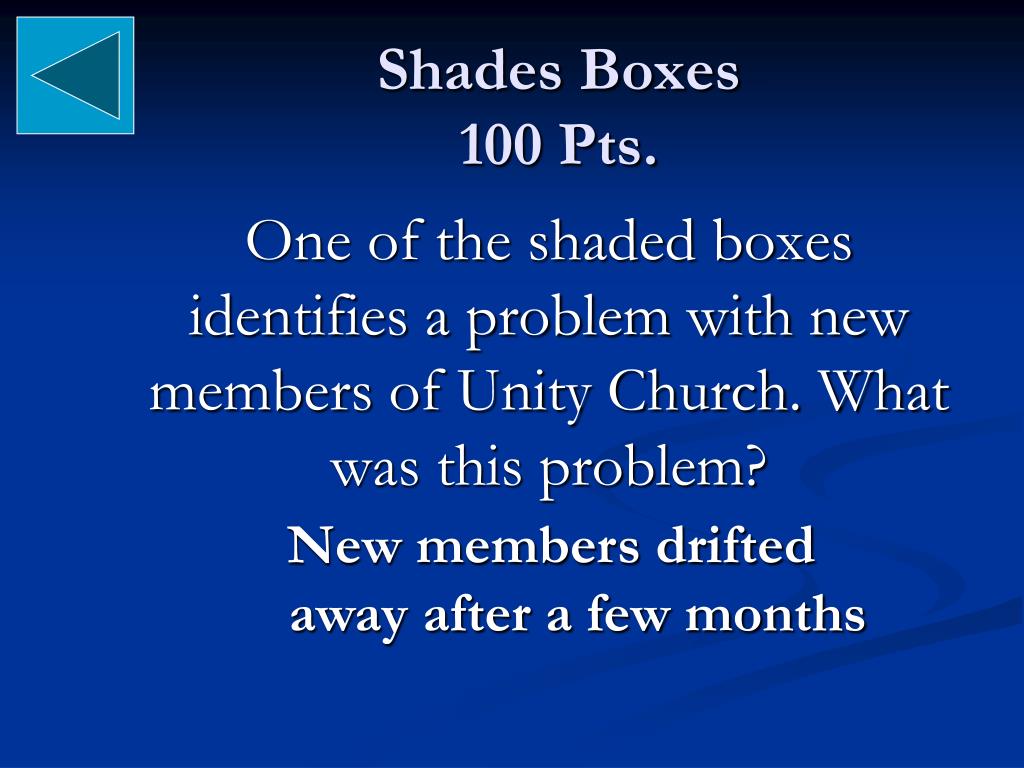 Shades Boxes
100 Pts.

One of the shaded boxes identifies a problem with new members of Unity Church. What was this problem?

New members drifted away after a few months